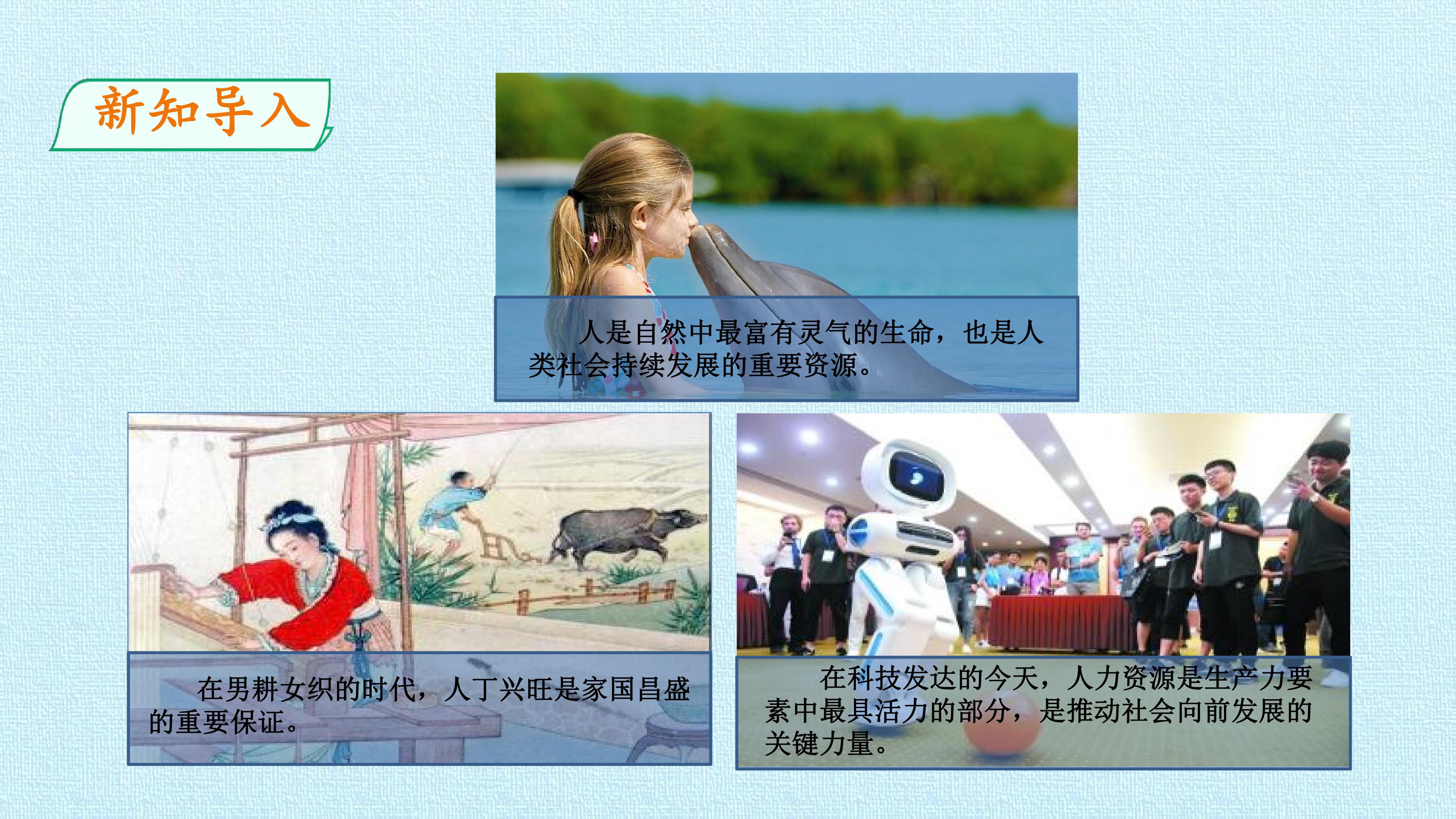 新知导入

人是自然中最富有灵气的生命，也是人类社会持续发展的重要资源。

在男耕女织的时代，人丁兴旺是家国昌盛的重要保证。

在科技发达的今天，人力资源是生产力要素中最具活力的部分，是推动社会向前发展的关键力量。